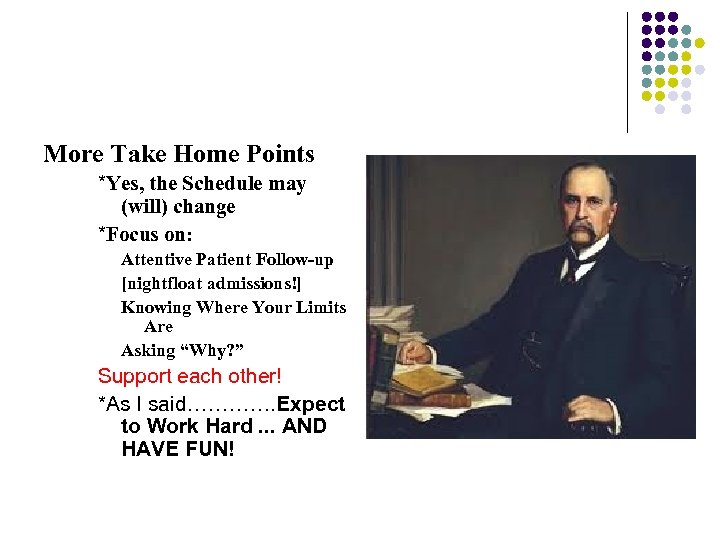 More Take Home Points

*Yes, the Schedule may (will) change

*Focus on:

Attentive Patient Follow-up

[nightfloat admissions!]

Knowing Where Your Limits Are

Asking “Why?”

Support each other!

*As I said………….Expect to Work Hard ... AND HAVE FUN!